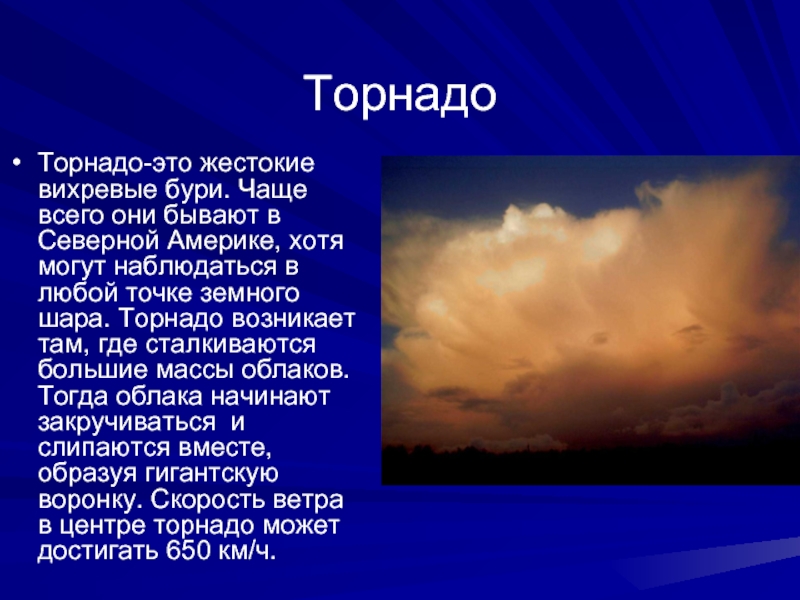 Торнадо

• Торнадо-это жестокие вихревые бури. Чаще всего они бывают в Северной Америке, хотя могут наблюдаться в любой точке земного шара. Торнадо возникает там, где сталкиваются большие массы облаков. Тогда облака начинают закручиваться  и слипаются вместе, образуя гигантскую воронку. Скорость ветра в центре торнадо может достигать 650 км/ч.